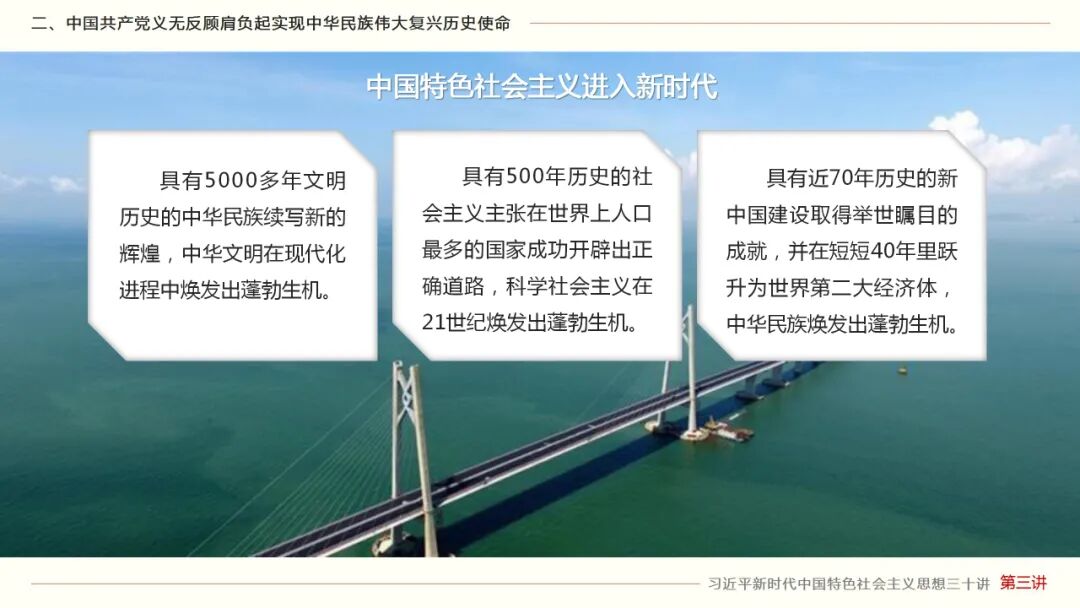 二、中国共产党义无反顾肩负起实现中华民族伟大复兴历史使命

中国特色社会主义进入新时代

具有5000多年文明历史的中华民族续写新的辉煌，中华文明在现代化进程中焕发出蓬勃生机。

具有500年历史的社会主义主张在世界上人口最多的国家成功开辟出正确道路，科学社会主义在21世纪焕发出蓬勃生机。

具有近70年历史的新中国建设取得举世瞩目的成就，并在短短40年里跃升为世界第二大经济体，中华民族焕发出蓬勃生机。

习近平新时代中国特色社会主义思想三十讲 第三讲